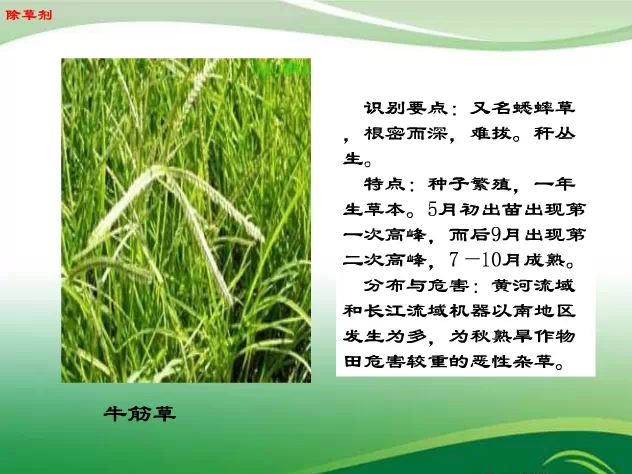 除草剂

识别要点：又名蟋蟀草，根密而深，难拔。秆丛生。

特点：种子繁殖，一年生草本。5月初出苗出现第一次高峰，而后9月出现第二次高峰，7－10月成熟。

分布与危害：黄河流域和长江流域机器以南地区发生为多，为秋熟旱作物田危害较重的恶性杂草。

牛筋草